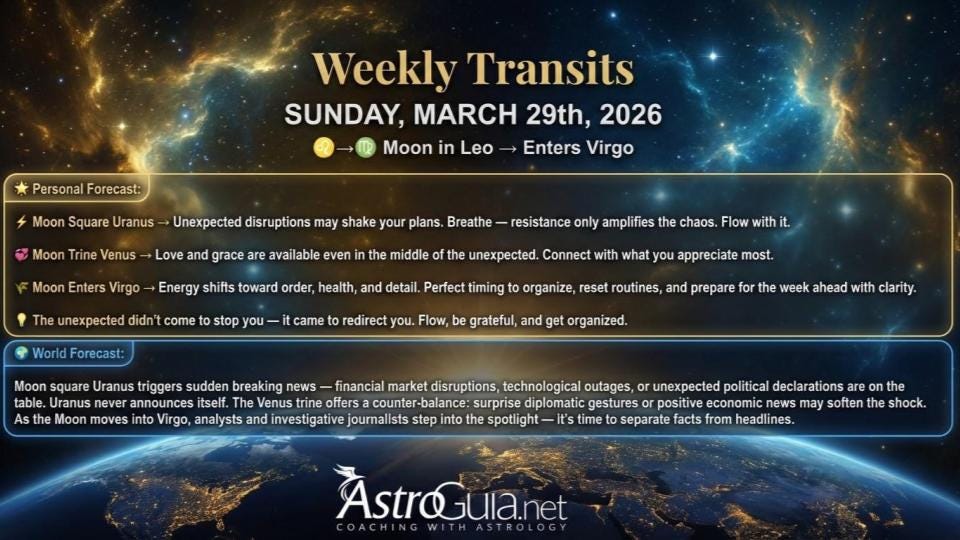 Weekly Transits

SUNDAY, MARCH 29th, 2026

♌→♍ Moon in Leo → Enters Virgo

⭐ Personal Forecast:

⚡ Moon Square Uranus → Unexpected disruptions may shake your plans. Breathe — resistance only amplifies the chaos. Flow with it.

💞 Moon Trine Venus → Love and grace are available even in the middle of the unexpected. Connect with what you appreciate most.

🌾 Moon Enters Virgo → Energy shifts toward order, health, and detail. Perfect timing to organize, reset routines, and prepare for the week ahead with clarity.

💡 The unexpected didn't come to stop you — it came to redirect you. Flow, be grateful, and get organized.

🌍 World Forecast:

Moon square Uranus triggers sudden breaking news — financial market disruptions, technological outages, or unexpected political declarations are on the table. Uranus never announces itself. The Venus trine offers a counter-balance: surprise diplomatic gestures or positive economic news may soften the shock. As the Moon moves into Virgo, analysts and investigative journalists step into the spotlight — it's time to separate facts from headlines.

AstroGuia.net
COACHING WITH ASTROLOGY